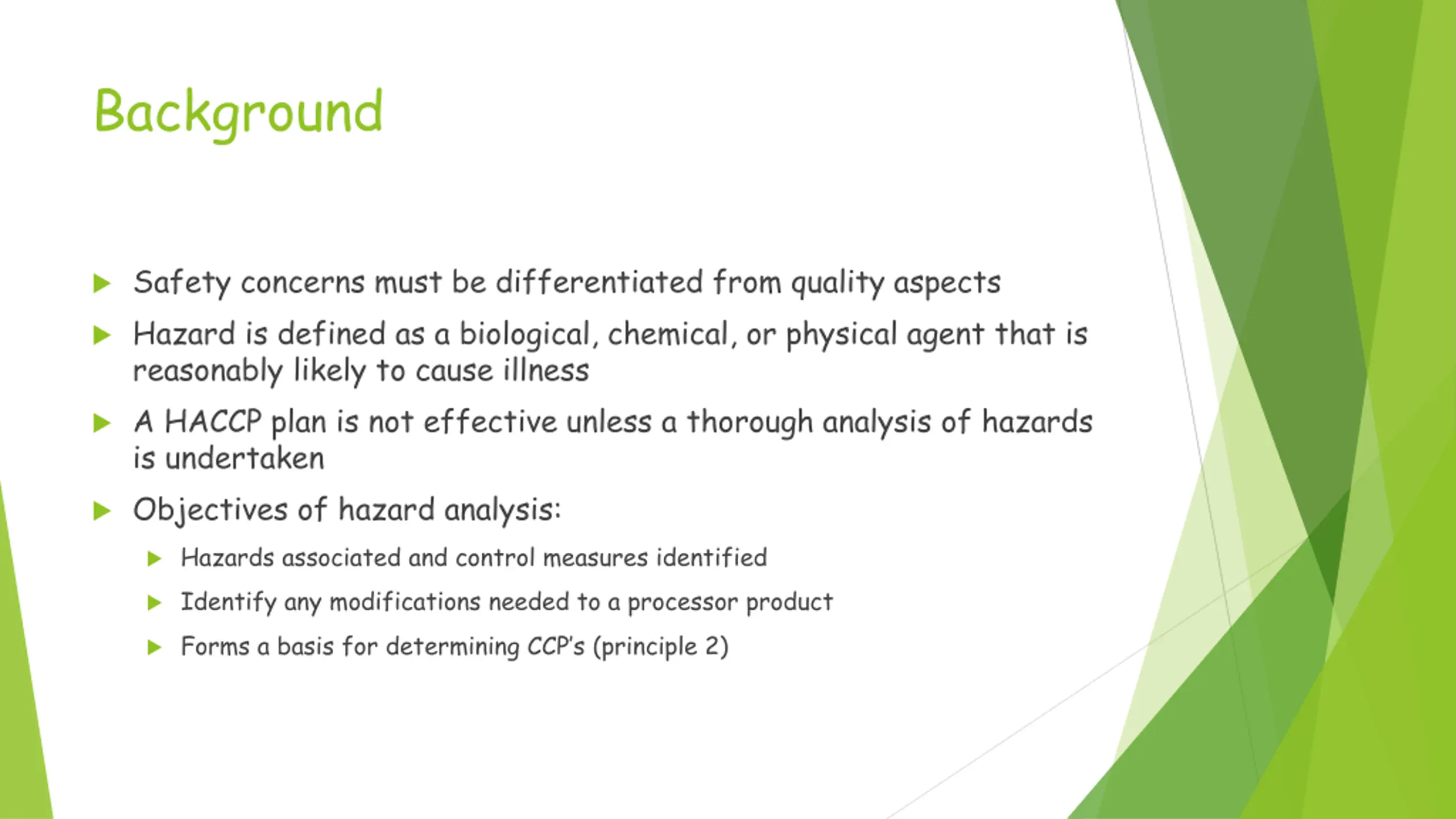 Background

Safety concerns must be differentiated from quality aspects

Hazard is defined as a biological, chemical, or physical agent that is reasonably likely to cause illness

A HACCP plan is not effective unless a thorough analysis of hazards is undertaken

Objectives of hazard analysis:

Hazards associated and control measures identified

Identify any modifications needed to a processor product

Forms a basis for determining CCP's (principle 2)